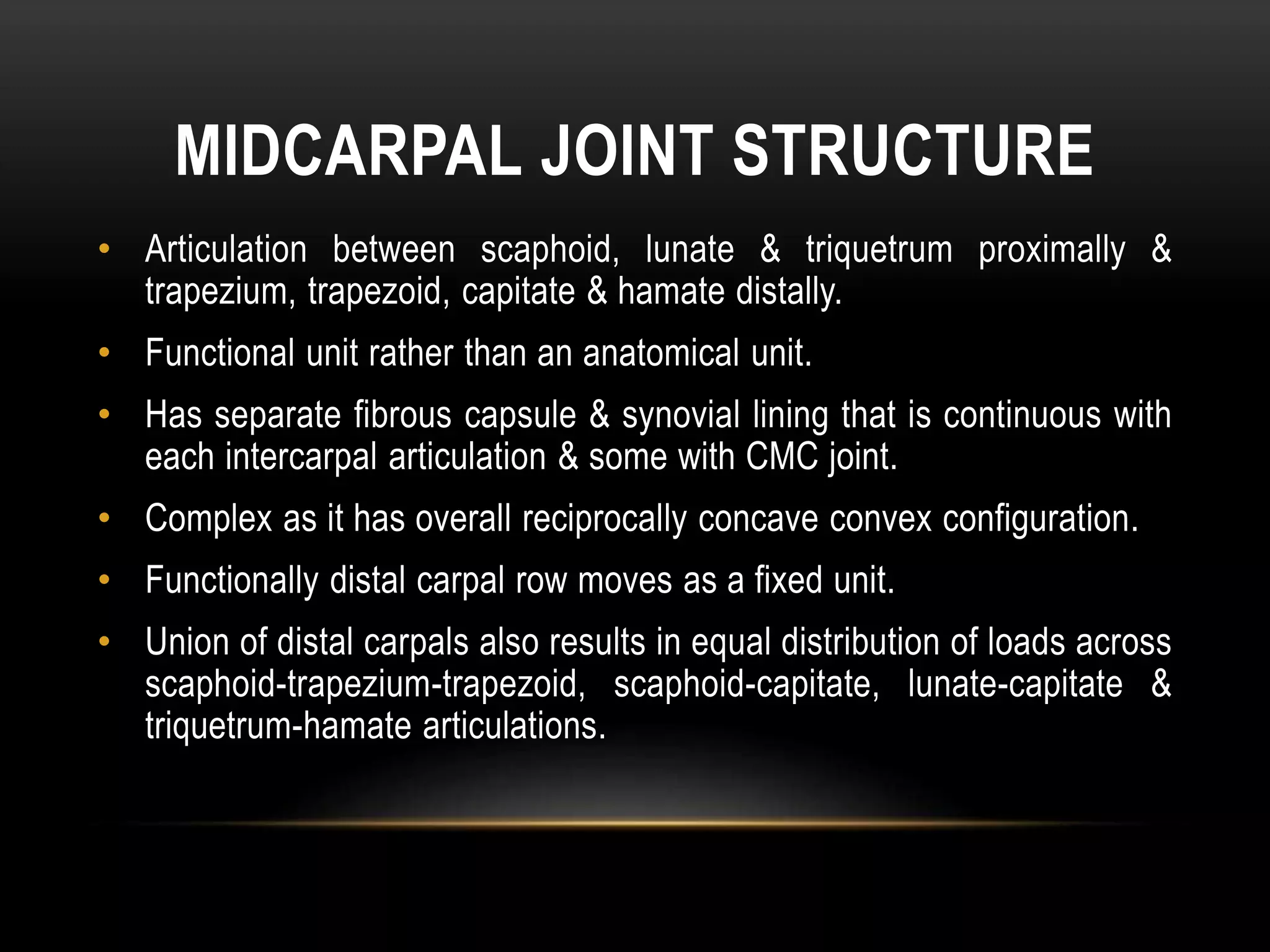 MIDCARPAL JOINT STRUCTURE

• Articulation between scaphoid, lunate & triquetrum proximally & trapezium, trapezoid, capitate & hamate distally.

• Functional unit rather than an anatomical unit.

• Has separate fibrous capsule & synovial lining that is continuous with each intercarpal articulation & some with CMC joint.

• Complex as it has overall reciprocally concave convex configuration.

• Functionally distal carpal row moves as a fixed unit.

• Union of distal carpals also results in equal distribution of loads across scaphoid-trapezium-trapezoid, scaphoid-capitate, lunate-capitate & triquetrum-hamate articulations.